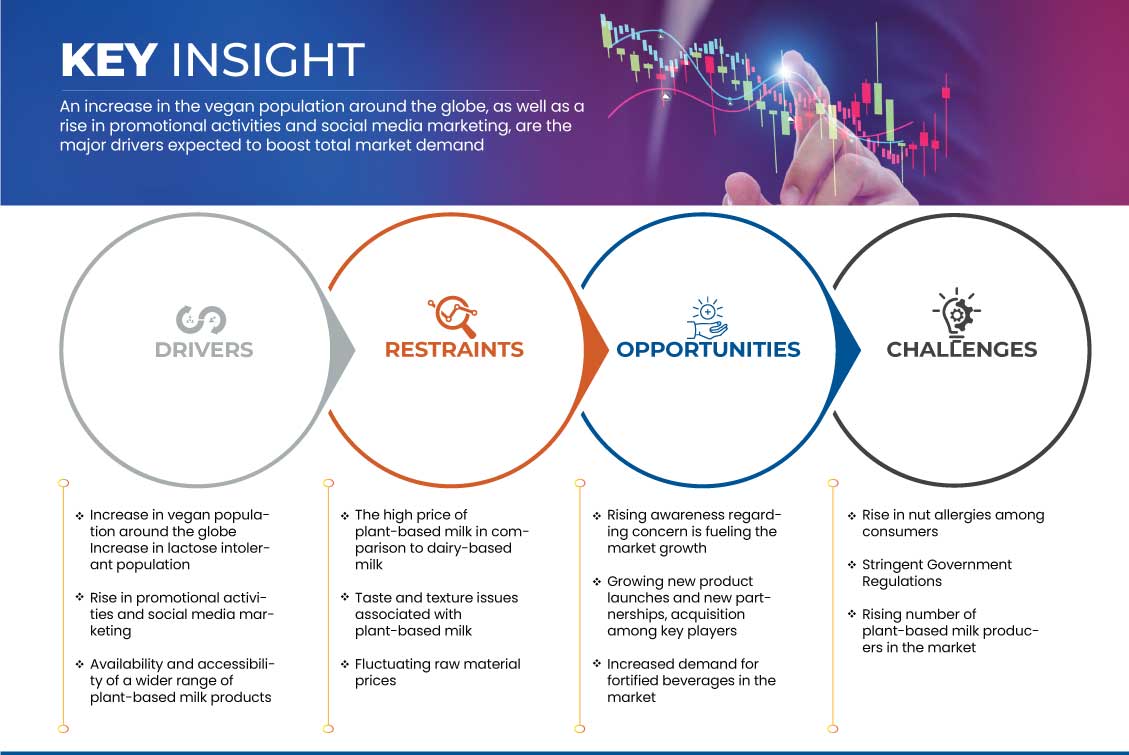 KEY INSIGHT

An increase in the vegan population around the globe, as well as a rise in promotional activities and social media marketing, are the major drivers expected to boost total market demand

DRIVERS

RESTRAINTS

OPPORTUNITIES

CHALLENGES

❖ Increase in vegan population around the globe Increase in lactose intolerant population

❖ Rise in promotional activities and social media marketing

❖ Availability and accessibility of a wider range of plant-based milk products

❖ The high price of plant-based milk in comparison to dairy-based milk

❖ Taste and texture issues associated with plant-based milk

❖ Fluctuating raw material prices

❖ Rising awareness regarding concern is fueling the market growth

❖ Growing new product launches and new partnerships, acquisition among key players

❖ Increased demand for fortified beverages in the market

❖ Rise in nut allergies among consumers

❖ Stringent Government Regulations

❖ Rising number of plant-based milk producers in the market